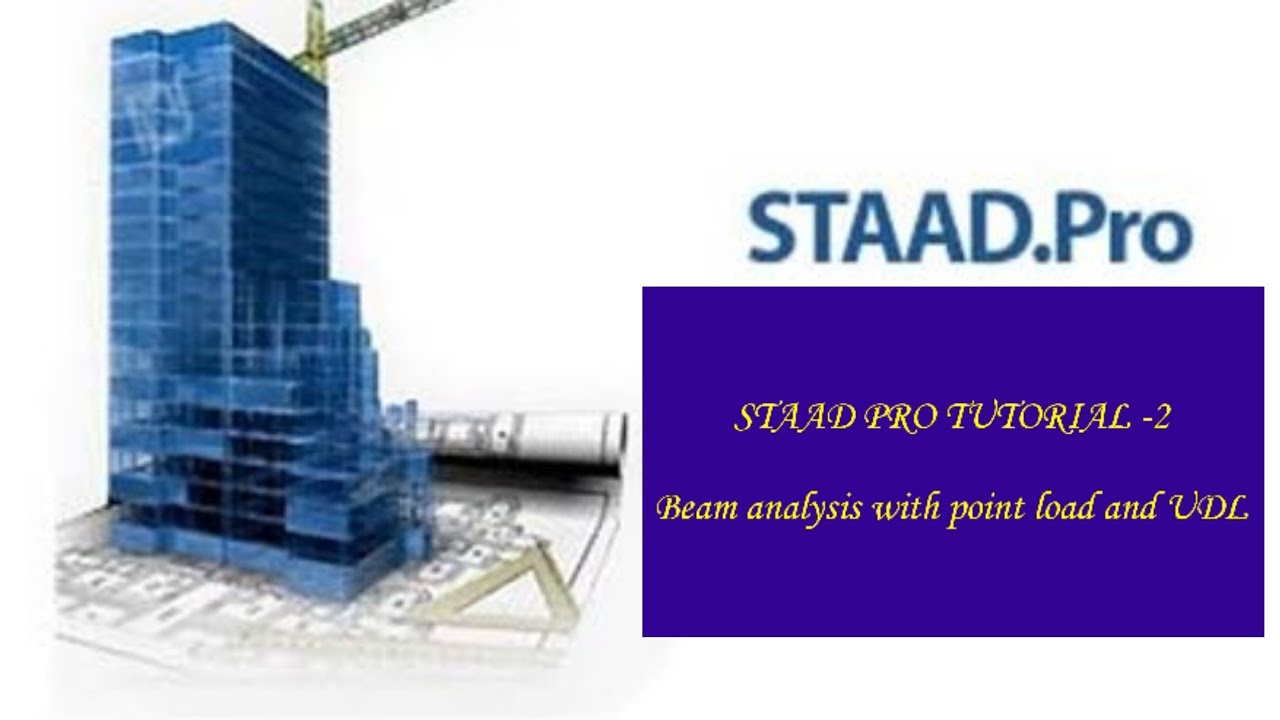 STAAD.Pro

STAAD PRO TUTORIAL -2

Beam analysis with point load and UDL